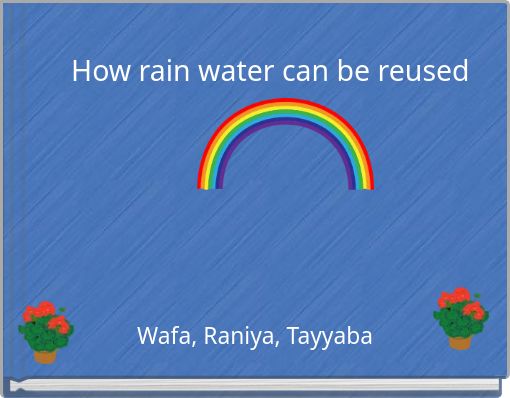 How rain water can be reused

Wafa, Raniya, Tayyaba